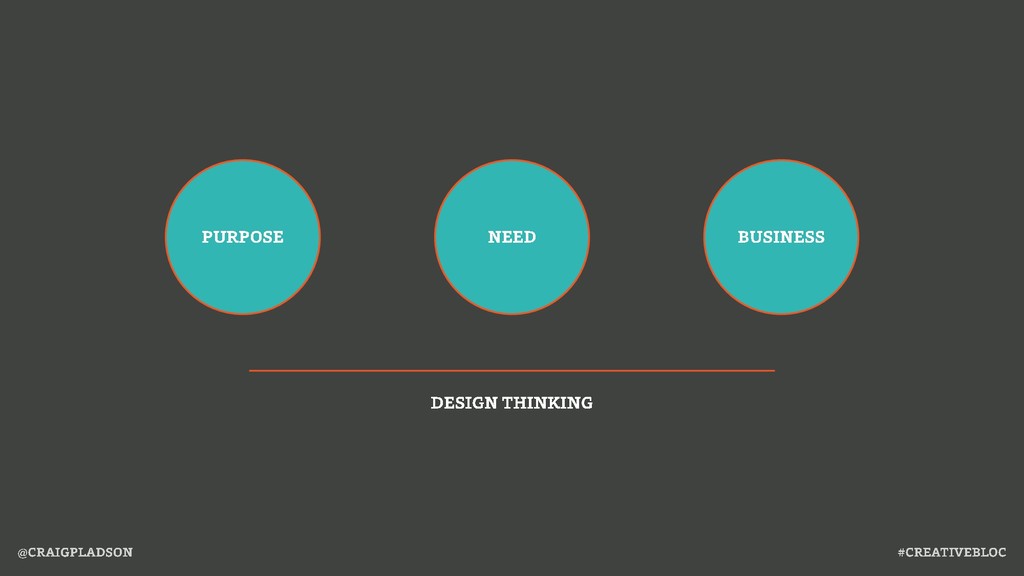 PURPOSE

NEED

BUSINESS

DESIGN THINKING

@CRAIGPLADSON

#CREATIVEBLOC